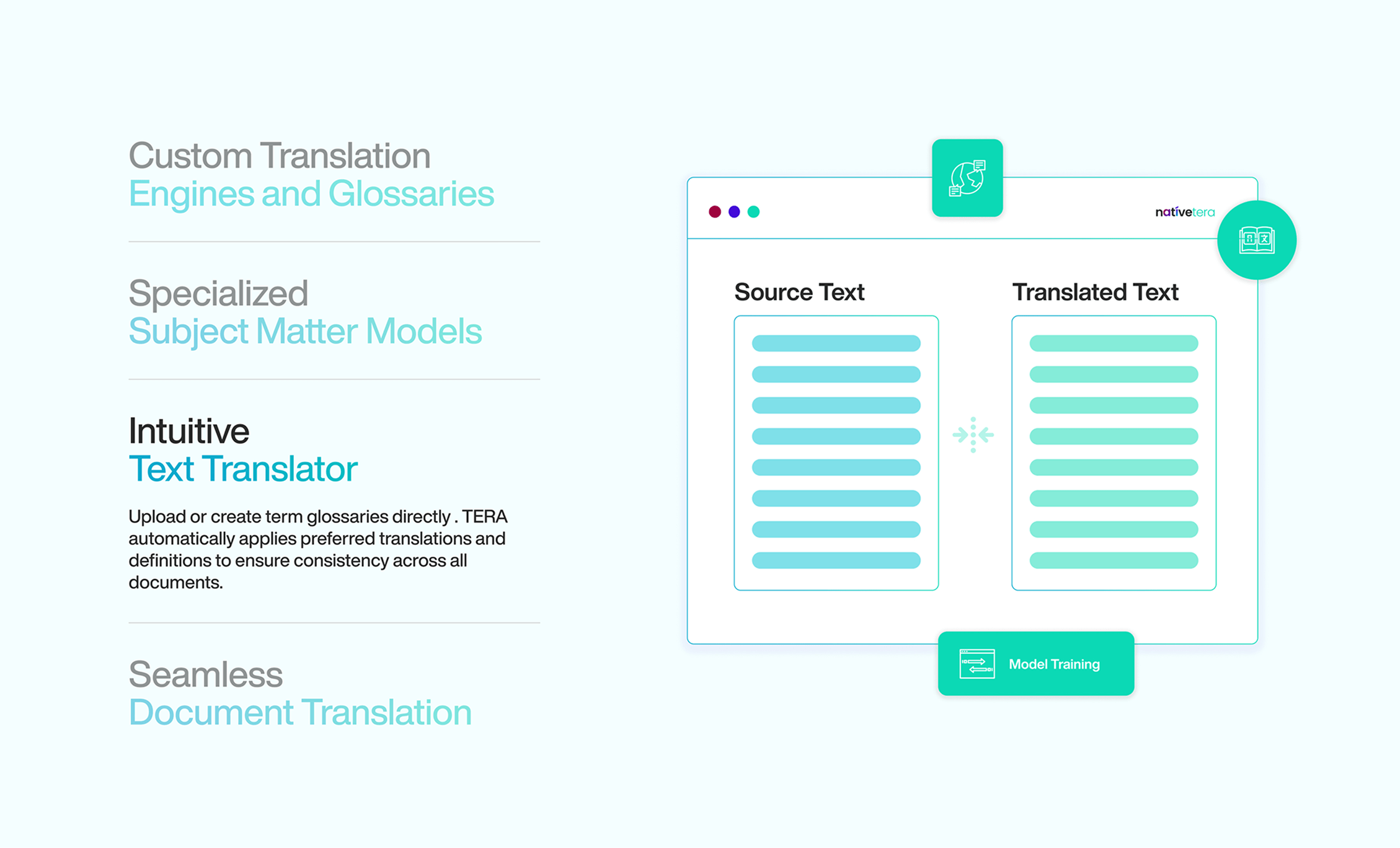 Custom Translation
Engines and Glossaries

Specialized
Subject Matter Models

Intuitive
Text Translator

Upload or create term glossaries directly . TERA automatically applies preferred translations and definitions to ensure consistency across all documents.

Seamless
Document Translation

nativetera

Source Text

Translated Text

Model Training